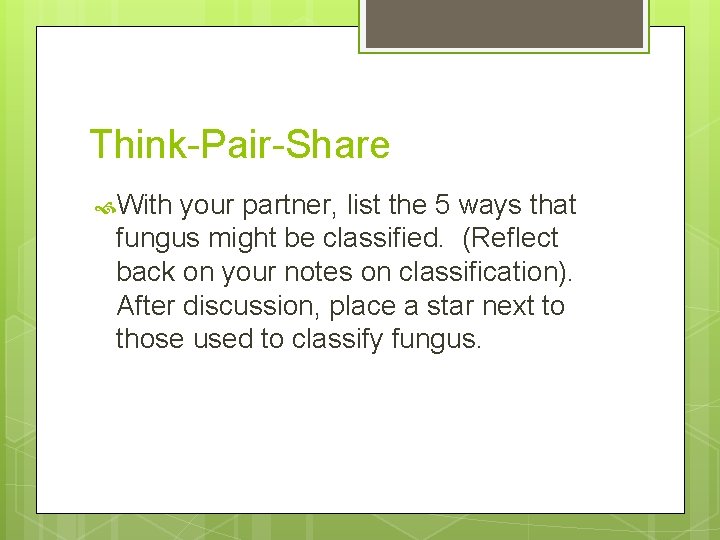 Think-Pair-Share

With your partner, list the 5 ways that fungus might be classified.  (Reflect back on your notes on classification). After discussion, place a star next to those used to classify fungus.